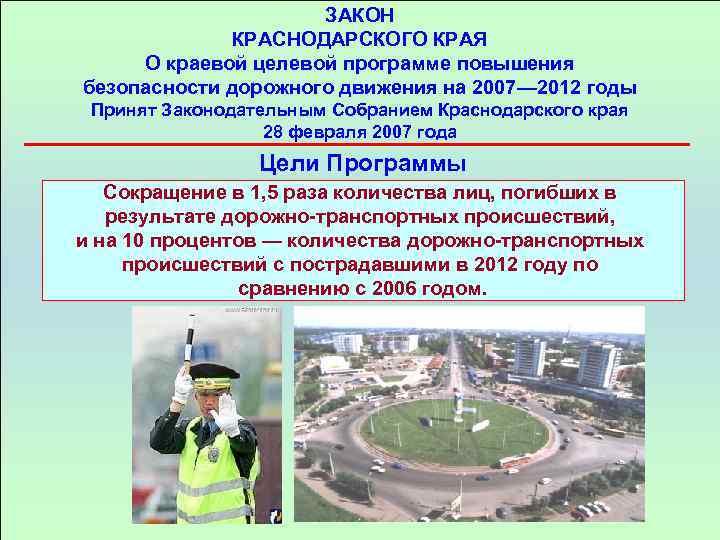 ЗАКОН
КРАСНОДАРСКОГО КРАЯ
О краевой целевой программе повышения безопасности дорожного движения на 2007—2012 годы
Принят Законодательным Собранием Краснодарского края
28 февраля 2007 года

Цели Программы

Сокращение в 1,5 раза количества лиц, погибших в результате дорожно-транспортных происшествий, и на 10 процентов — количества дорожно-транспортных происшествий с пострадавшими в 2012 году по сравнению с 2006 годом.